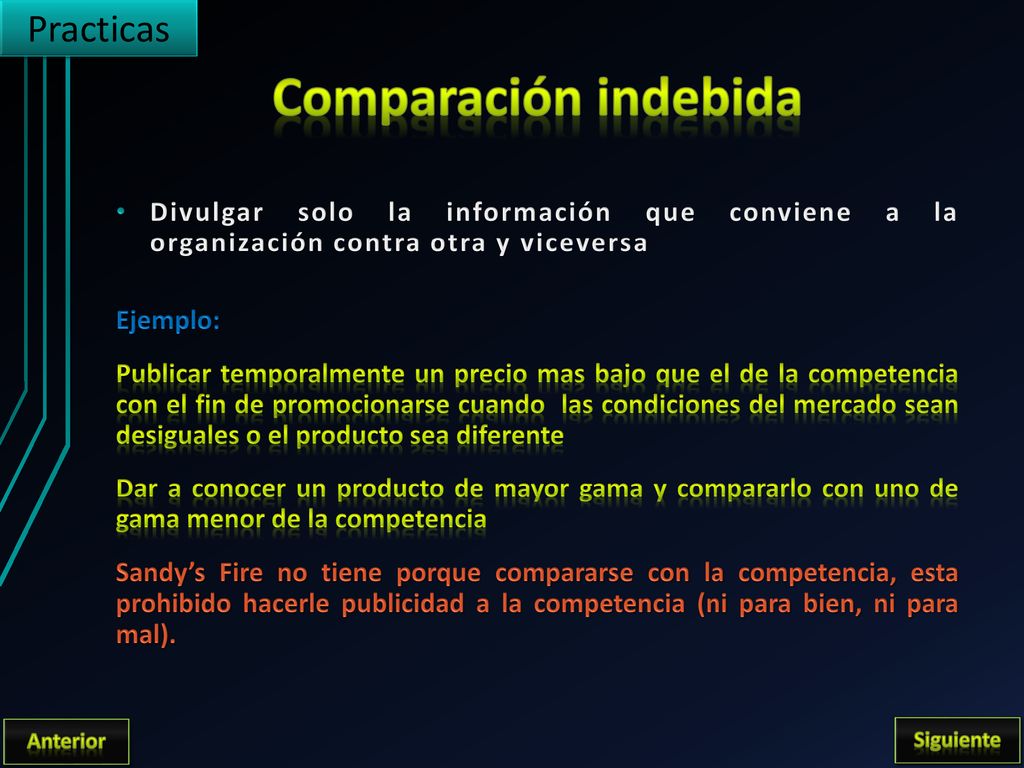 Practicas

Comparación indebida

• Divulgar solo la información que conviene a la organización contra otra y viceversa

Ejemplo:

Publicar temporalmente un precio mas bajo que el de la competencia con el fin de promocionarse cuando las condiciones del mercado sean desiguales o el producto sea diferente

Dar a conocer un producto de mayor gama y compararlo con uno de gama menor de la competencia

Sandy's Fire no tiene porque compararse con la competencia, esta prohibido hacerle publicidad a la competencia (ni para bien, ni para mal).

Anterior

Siguiente